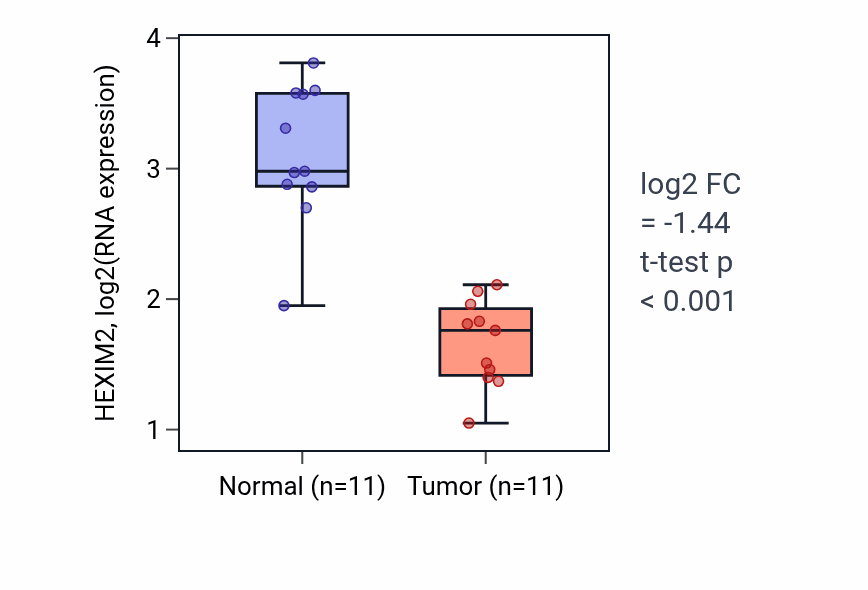 HEXIM2, log2(RNA expression)

4
3
2
1

Normal (n=11)
Tumor (n=11)

log2 FC
= -1.44
t-test p
< 0.001